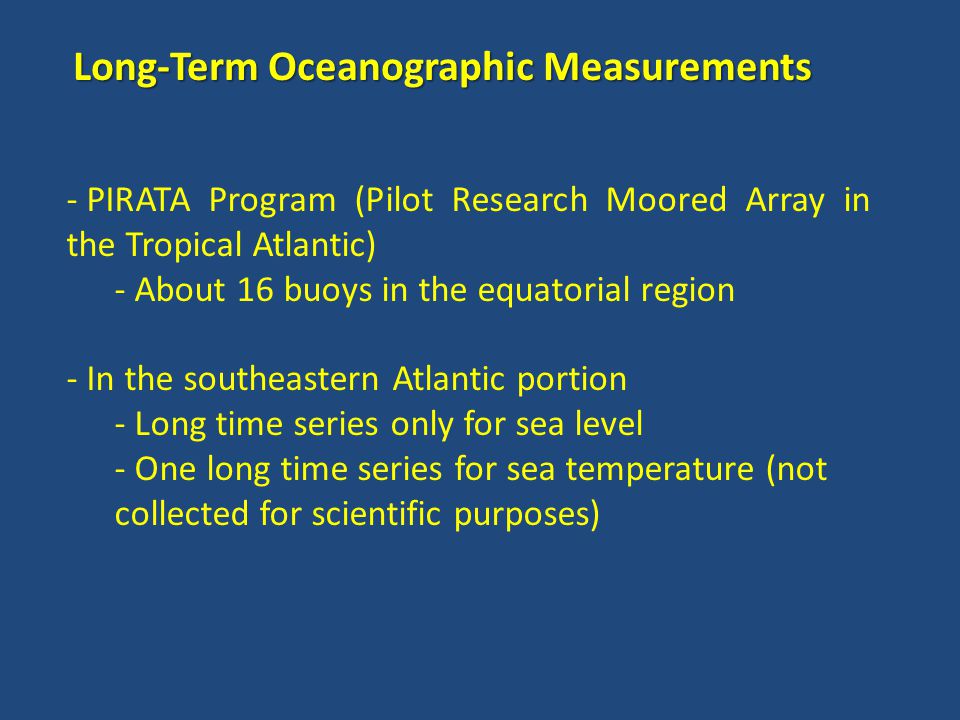 Long-Term Oceanographic Measurements

- PIRATA Program (Pilot Research Moored Array in the Tropical Atlantic)
- About 16 buoys in the equatorial region

- In the southeastern Atlantic portion
- Long time series only for sea level
- One long time series for sea temperature (not collected for scientific purposes)